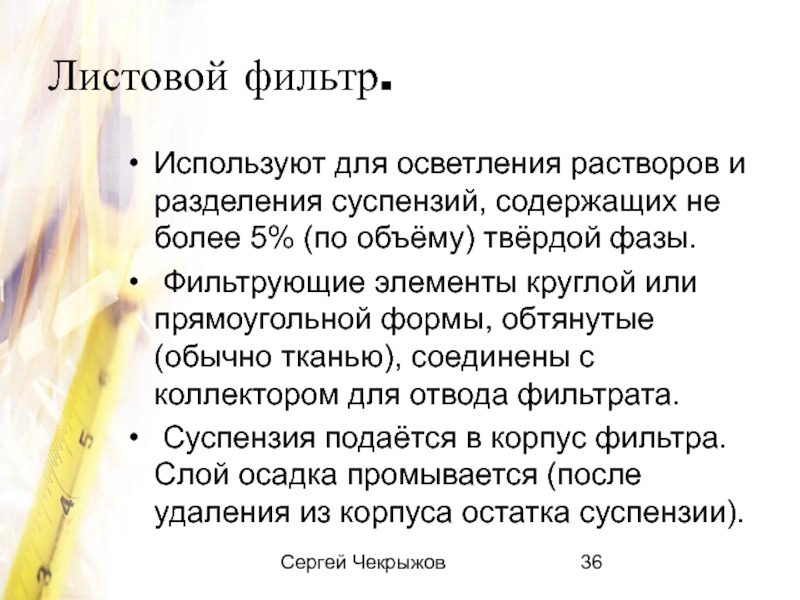 Листовой фильтр.

• Используют для осветления растворов и разделения суспензий, содержащих не более 5% (по объёму) твёрдой фазы.

• Фильтрующие элементы круглой или прямоугольной формы, обтянутые (обычно тканью), соединены с коллектором для отвода фильтрата.

• Суспензия подаётся в корпус фильтра. Слой осадка промывается (после удаления из корпуса остатка суспензии).

Сергей Чекрыжов 36